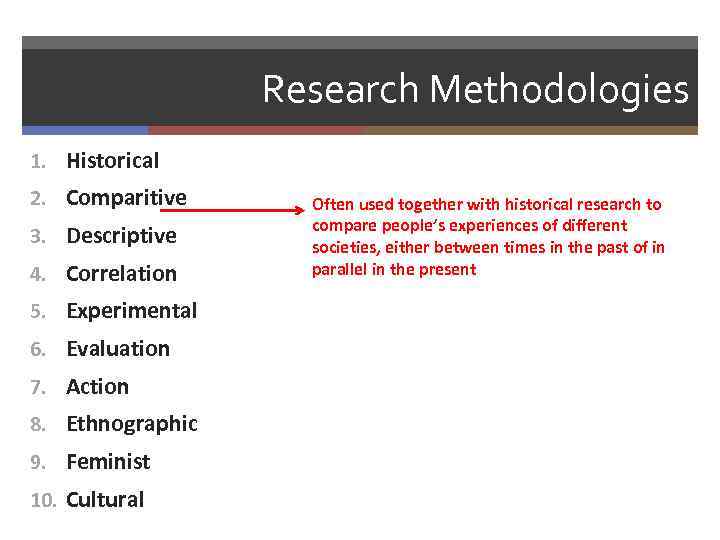 Research Methodologies

1. Historical
2. Comparitive
3. Descriptive
4. Correlation
5. Experimental
6. Evaluation
7. Action
8. Ethnographic
9. Feminist
10. Cultural

Often used together with historical research to compare people's experiences of different societies, either between times in the past of in parallel in the present